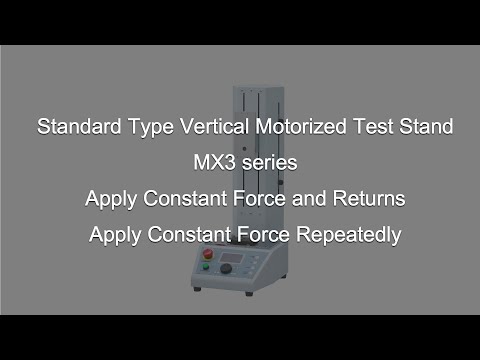 Standard Type Vertical Motorized Test Stand
MX3 series
Apply Constant Force and Returns
Apply Constant Force Repeatedly